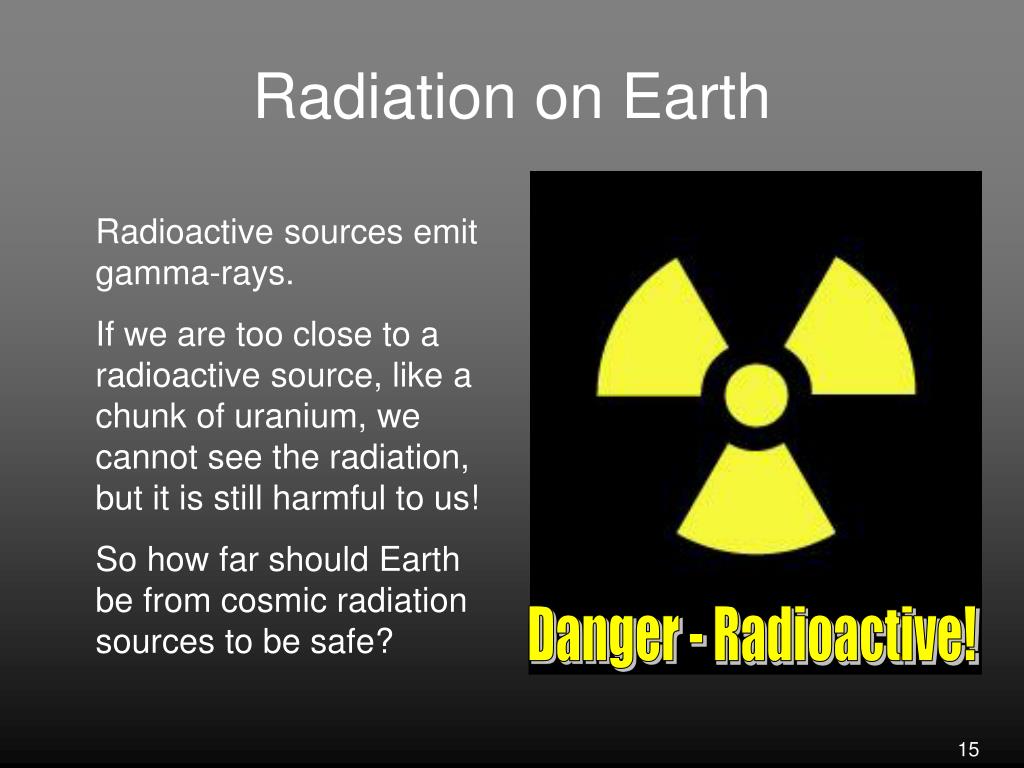 Radiation on Earth

Radioactive sources emit gamma-rays.

If we are too close to a radioactive source, like a chunk of uranium, we cannot see the radiation, but it is still harmful to us!

So how far should Earth be from cosmic radiation sources to be safe?

Danger - Radioactive!

15